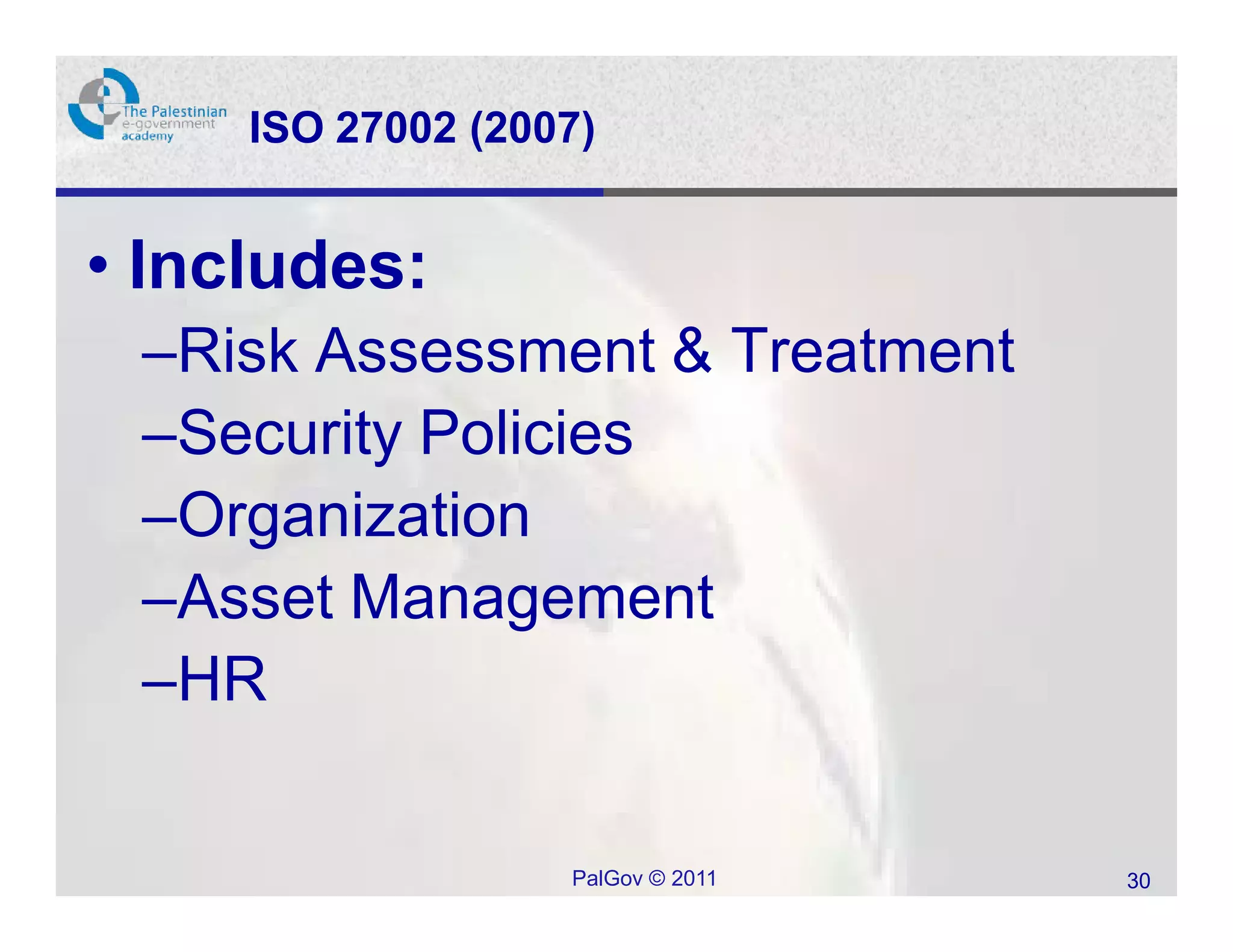 The Palestinian e-government academy

ISO 27002 (2007)

• Includes:
–Risk Assessment & Treatment
–Security Policies
–Organization
–Asset Management
–HR

PalGov © 2011

30